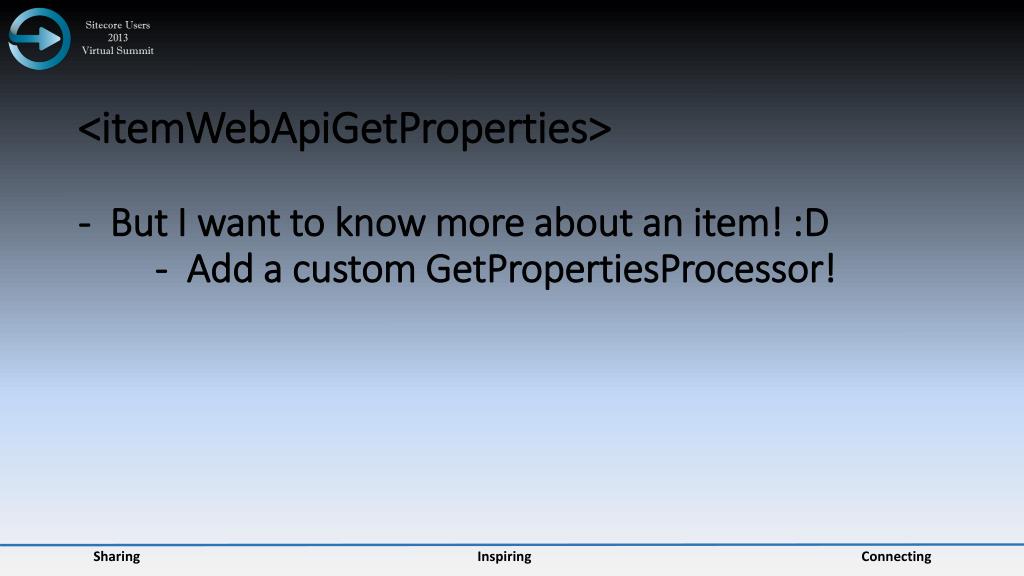 Sitecore Users
2013
Virtual Summit

<itemWebApiGetProperties>

- But I want to know more about an item! :D
  - Add a custom GetPropertiesProcessor!

Sharing
Inspiring
Connecting